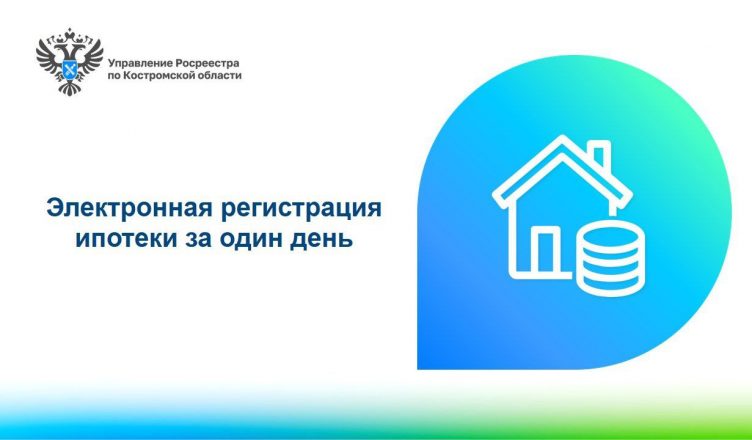 Управление Росреестра
по Костромской области

Электронная регистрация ипотеки за один день